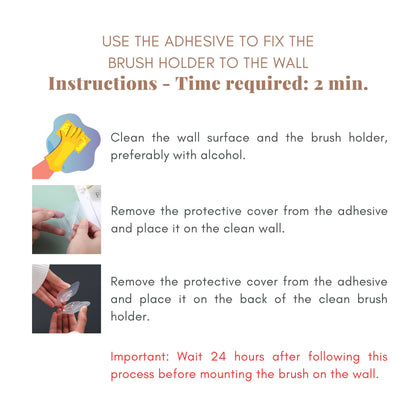 USE THE ADHESIVE TO FIX THE BRUSH HOLDER TO THE WALL
Instructions - Time required: 2 min.

Clean the wall surface and the brush holder, preferably with alcohol.

Remove the protective cover from the adhesive and place it on the clean wall.

Remove the protective cover from the adhesive and place it on the back of the clean brush holder.

Important: Wait 24 hours after following this process before mounting the brush on the wall.